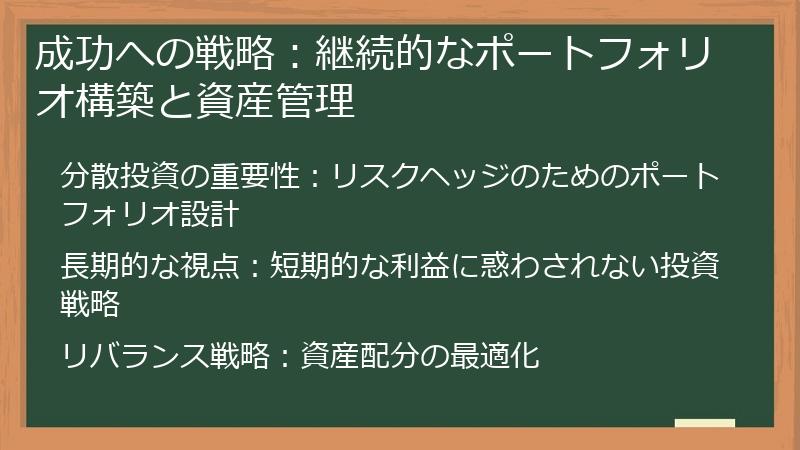 成功への戦略：継続的なポートフォリオ構築と資産管理

分散投資の重要性：リスクヘッジのためのポートフォリオ設計

長期的な視点：短期的な利益に惑わされない投資戦略

リバランス戦略：資産配分の最適化